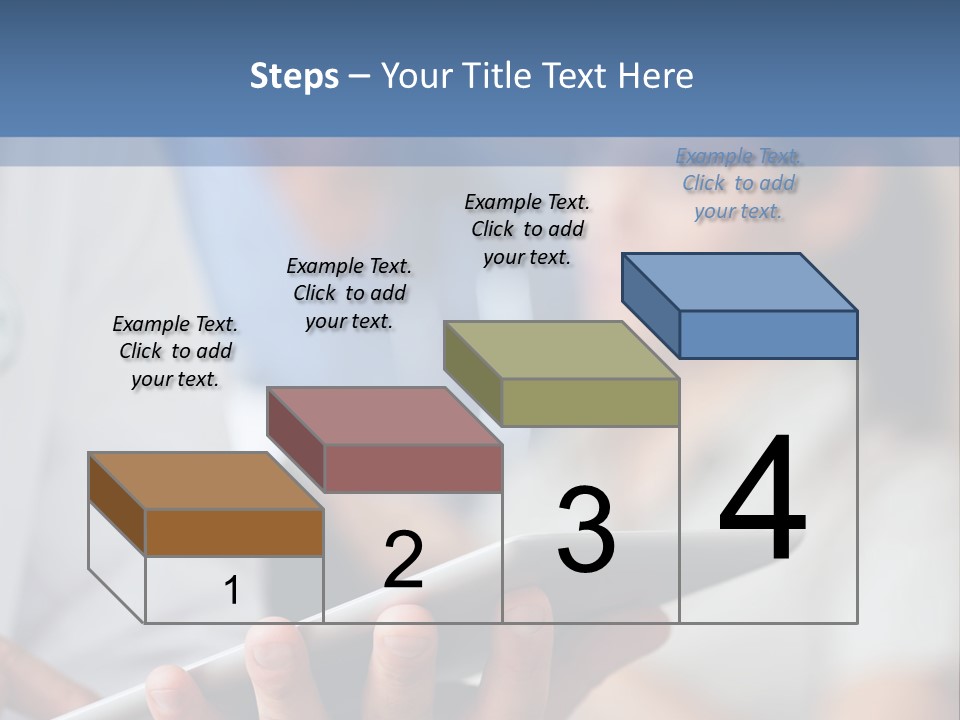 Steps – Your Title Text Here

Example Text. Click to add your text.

Example Text. Click to add your text.

Example Text. Click to add your text.

Example Text. Click to add your text.

1

2

3

4